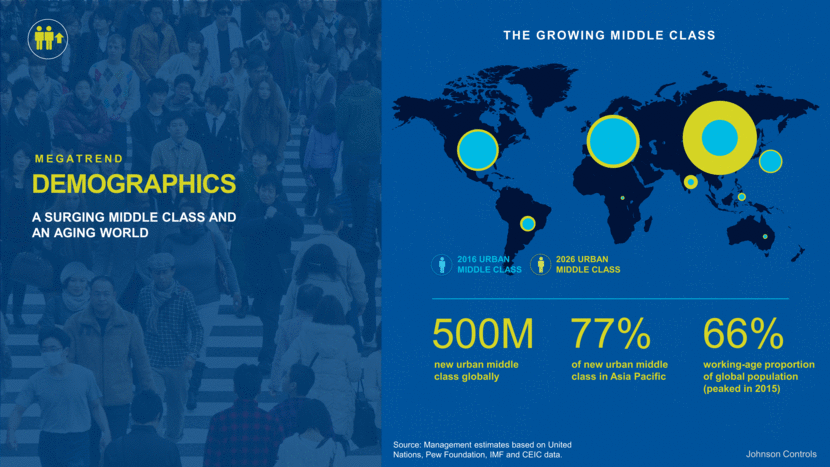 MEGATREND
DEMOGRAPHICS
A SURGING MIDDLE CLASS AND AN AGING WORLD

THE GROWING MIDDLE CLASS

2016 URBAN MIDDLE CLASS
2026 URBAN MIDDLE CLASS

500M
new urban middle class globally

77%
of new urban middle class in Asia Pacific

66%
working-age proportion of global population (peaked in 2015)

Source: Management estimates based on United Nations, Pew Foundation, IMF and CEIC data.

Johnson Controls